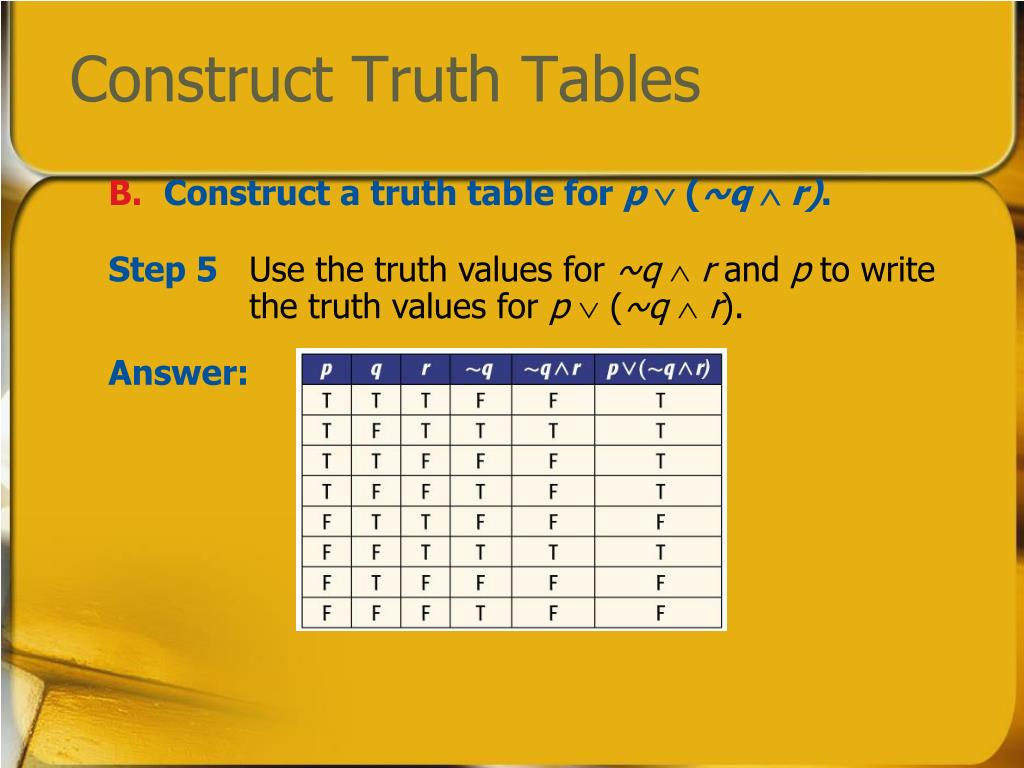 Construct Truth Tables

B. Construct a truth table for $p \vee (\sim q \wedge r)$.

Step 5 Use the truth values for $\sim q \wedge r$ and $p$ to write the truth values for $p \vee (\sim q \wedge r)$.

Answer:

| $p$ | $q$ | $r$ | $\sim q$ | $\sim q \wedge r$ | $p \vee (\sim q \wedge r)$ |
|---|---|---|---|---|---|
| T | T | T | F | F | T |
| T | F | T | T | T | T |
| T | T | F | F | F | T |
| T | F | F | T | F | T |
| F | T | T | F | F | F |
| F | F | T | T | T | T |
| F | T | F | F | F | F |
| F | F | F | T | F | F |